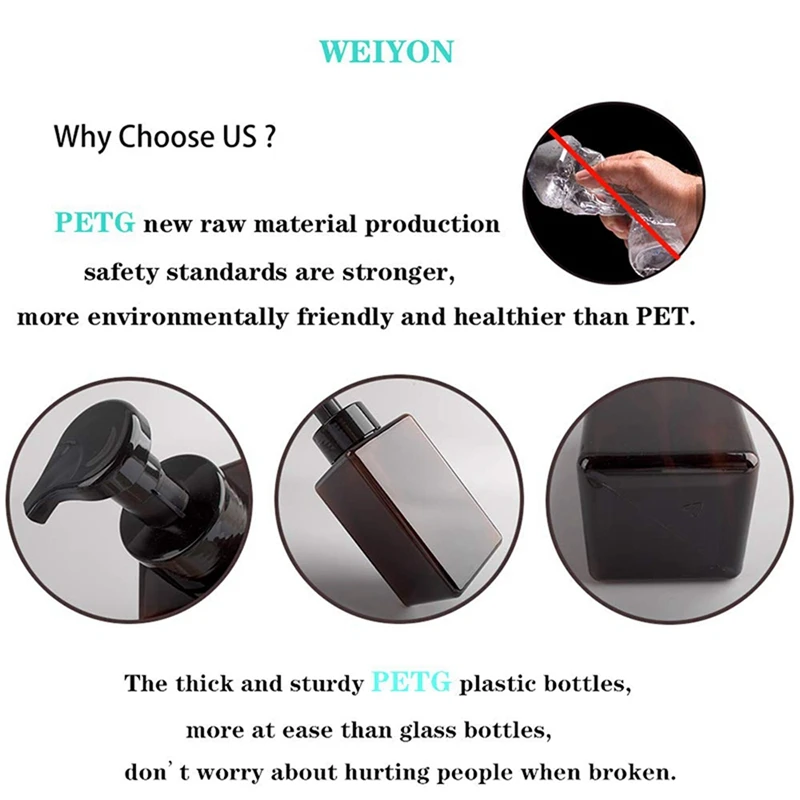 WEIYON

Why Choose US ?

PETG new raw material production safety standards are stronger, more environmentally friendly and healthier than PET.

The thick and sturdy PETG plastic bottles, more at ease than glass bottles, don' t worry about hurting people when broken.